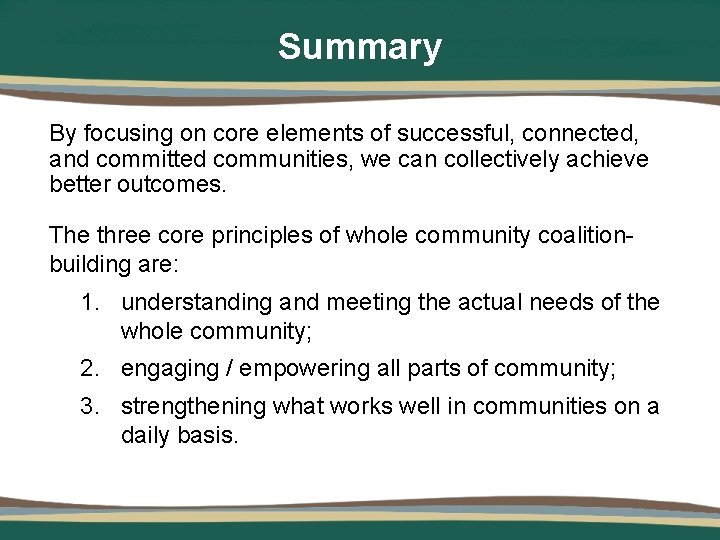 Summary

By focusing on core elements of successful, connected, and committed communities, we can collectively achieve better outcomes.

The three core principles of whole community coalition-building are:

1. understanding and meeting the actual needs of the whole community;
2. engaging / empowering all parts of community;
3. strengthening what works well in communities on a daily basis.